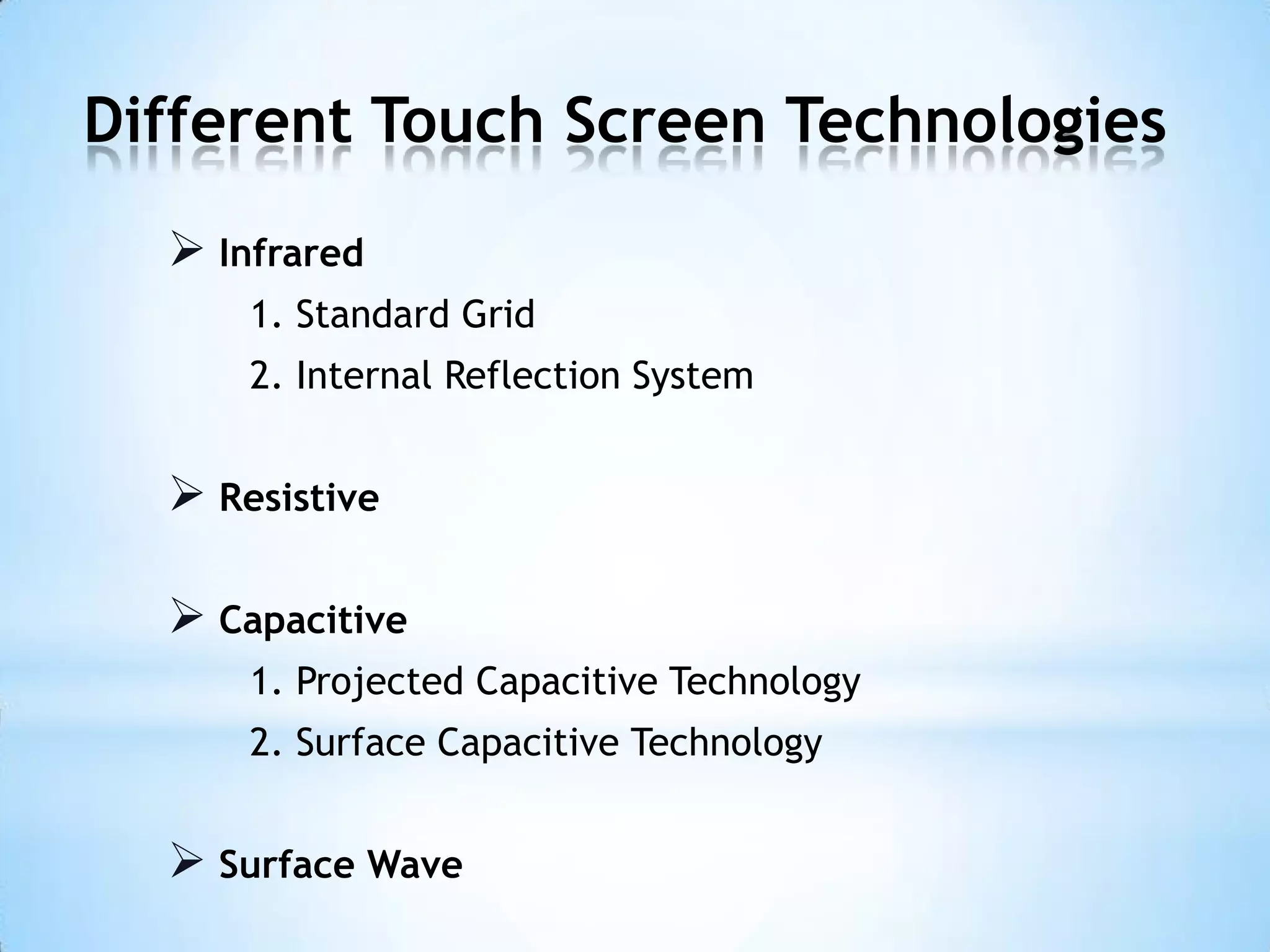 Different Touch Screen Technologies

➢ Infrared
1. Standard Grid
2. Internal Reflection System

➢ Resistive

➢ Capacitive
1. Projected Capacitive Technology
2. Surface Capacitive Technology

➢ Surface Wave